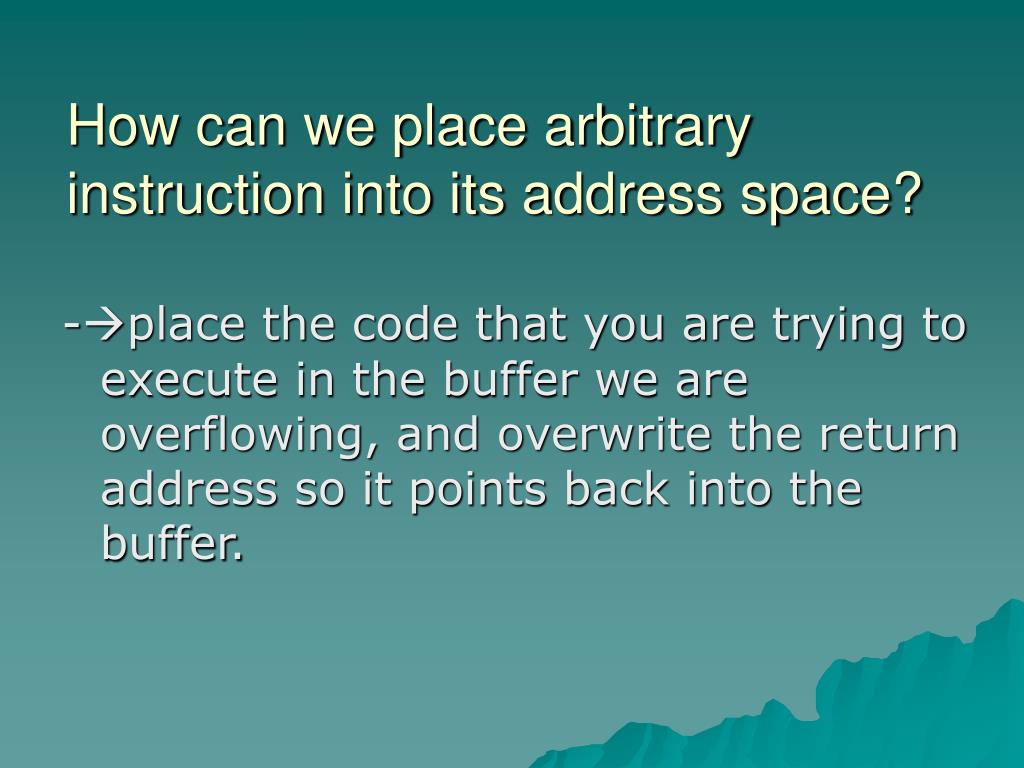 How can we place arbitrary instruction into its address space?

-→place the code that you are trying to execute in the buffer we are overflowing, and overwrite the return address so it points back into the buffer.